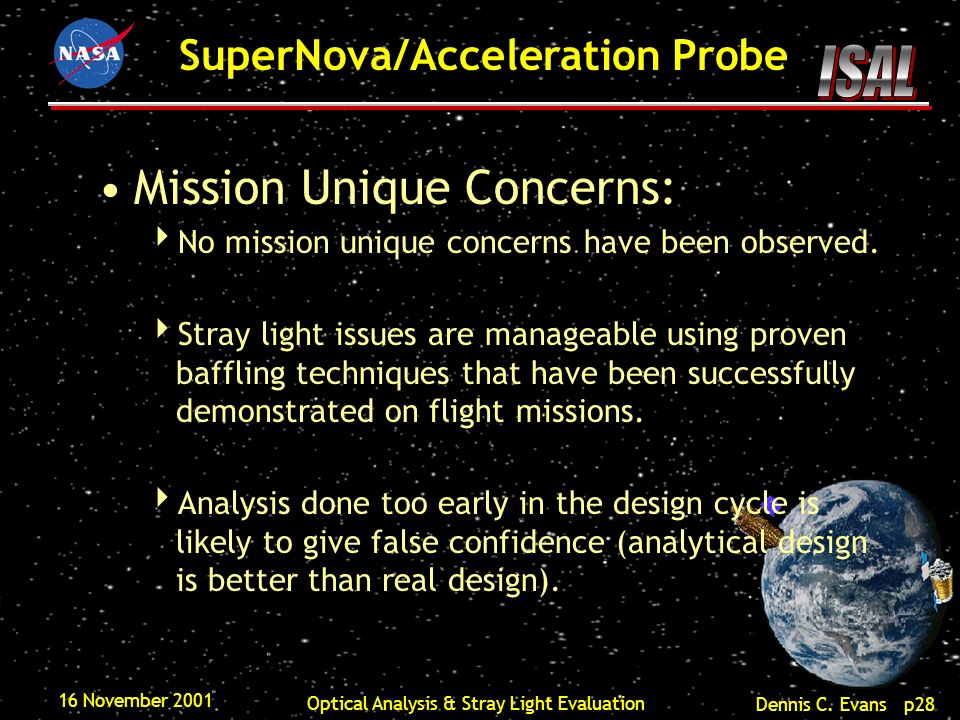 NASA

SuperNova/Acceleration Probe

ISAL

• Mission Unique Concerns:

‣ No mission unique concerns have been observed.

‣ Stray light issues are manageable using proven baffling techniques that have been successfully demonstrated on flight missions.

‣ Analysis done too early in the design cycle is likely to give false confidence (analytical design is better than real design).

16 November 2001

Optical Analysis & Stray Light Evaluation

Dennis C. Evans p28